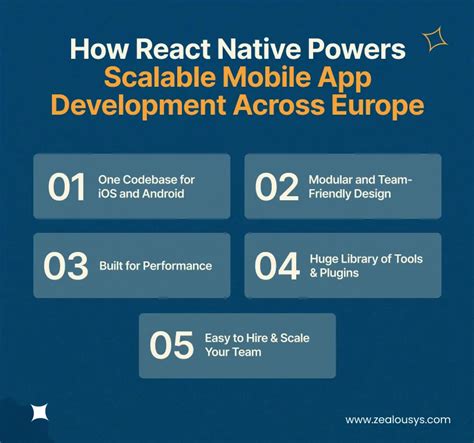 How React Native Powers Scalable Mobile App Development Across Europe

01 One Codebase for iOS and Android

02 Modular and Team-Friendly Design

03 Built for Performance

04 Huge Library of Tools & Plugins

05 Easy to Hire & Scale Your Team

www.zealousys.com